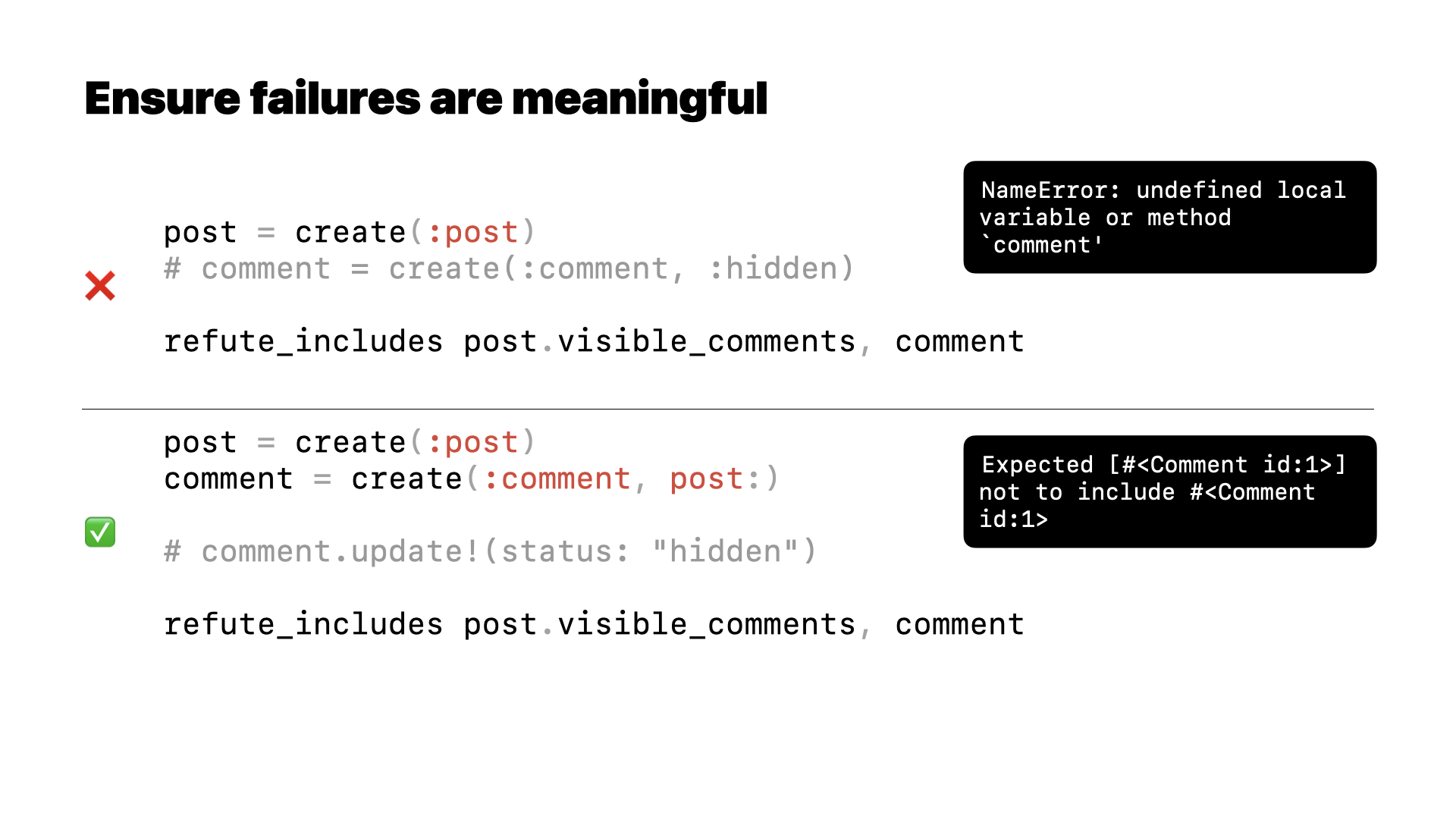 Ensure failures are meaningful

❌

post = create(:post)
# comment = create(:comment, :hidden)

refute_includes post.visible_comments, comment

NameError: undefined local variable or method `comment'

✅

post = create(:post)
comment = create(:comment, post:)

# comment.update!(status: "hidden")

refute_includes post.visible_comments, comment

Expected [#<Comment id:1>] not to include #<Comment id:1>